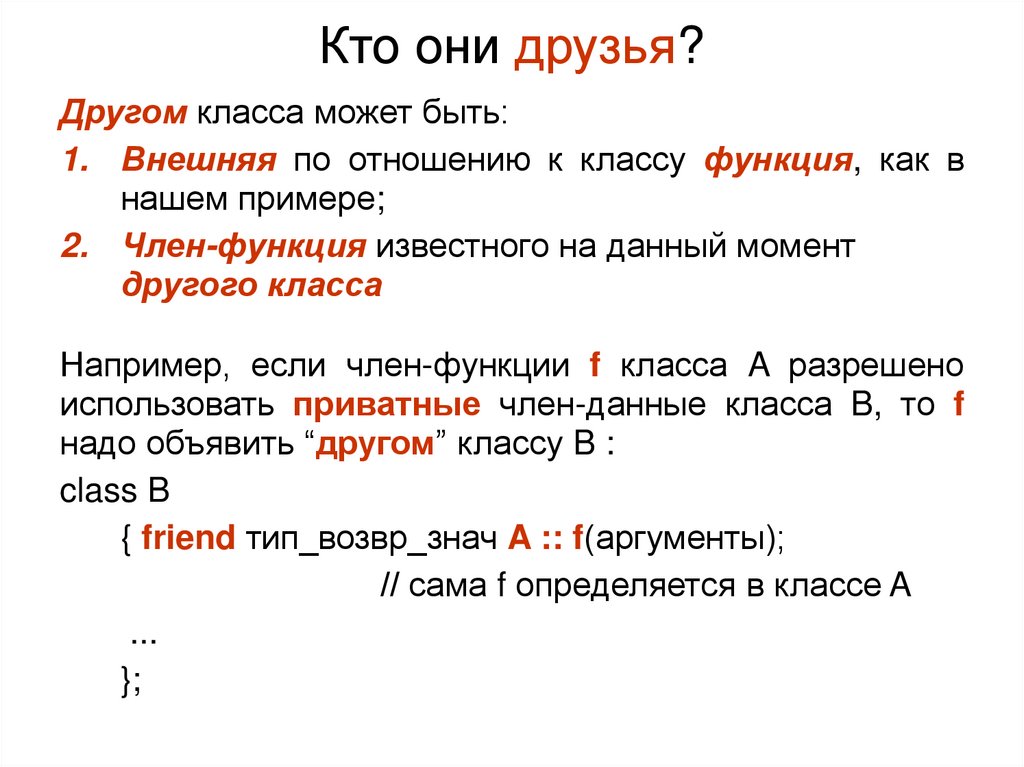 Кто они друзья?

Другом класса может быть:

1. Внешняя по отношению к классу функция, как в нашем примере;

2. Член-функция известного на данный момент другого класса

Например, если член-функции f класса A разрешено использовать приватные член-данные класса B, то f надо объявить “другом” классу B :

class B

{ friend тип_возвр_знач A :: f(аргументы);

// сама f определяется в классе A

...

};